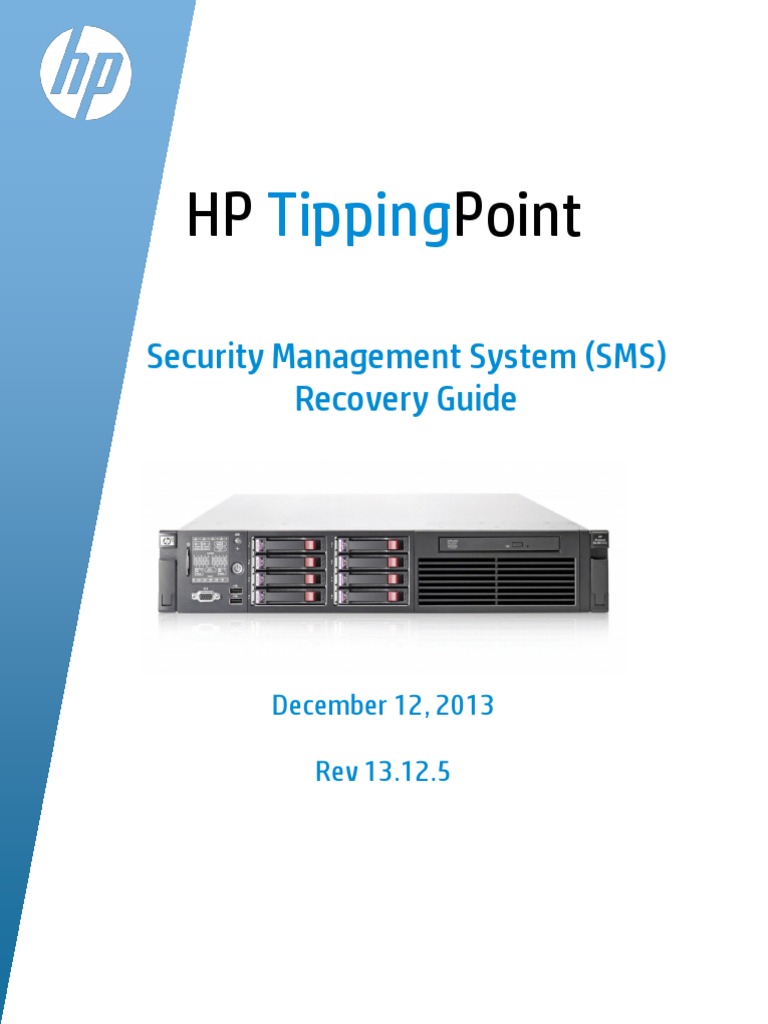 hp

HP TippingPoint

Security Management System (SMS)
Recovery Guide

December 12, 2013

Rev 13.12.5